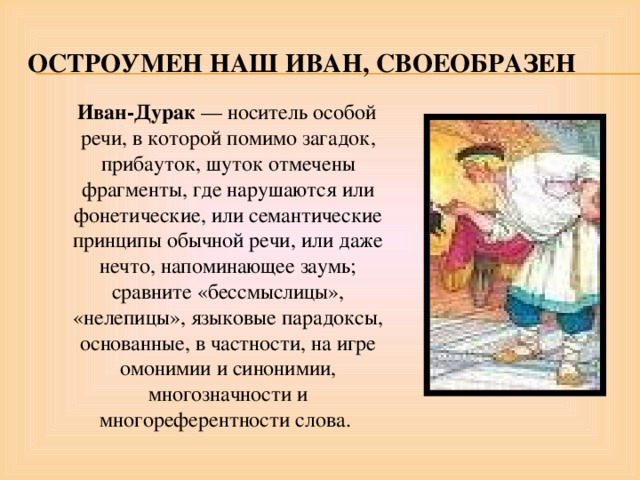 ОСТРОУМЕН НАШ ИВАН, СВОЕОБРАЗЕН

Иван-Дурак — носитель особой речи, в которой помимо загадок, прибауток, шуток отмечены фрагменты, где нарушаются или фонетические, или семантические принципы обычной речи, или даже нечто, напоминающее заумь; сравните «бессмыслицы», «нелепицы», языковые парадоксы, основанные, в частности, на игре омонимии и синонимии, многозначности и многореферентности слова.